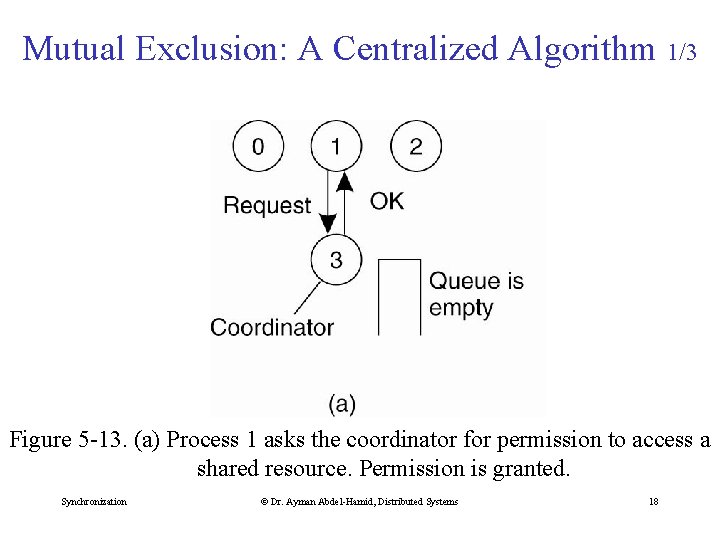 Mutual Exclusion: A Centralized Algorithm 1/3

0

1

2

Request

OK

3

Queue is empty

Coordinator

(a)

Figure 5-13. (a) Process 1 asks the coordinator for permission to access a shared resource. Permission is granted.

Synchronization

© Dr. Ayman Abdel-Hamid, Distributed Systems

18